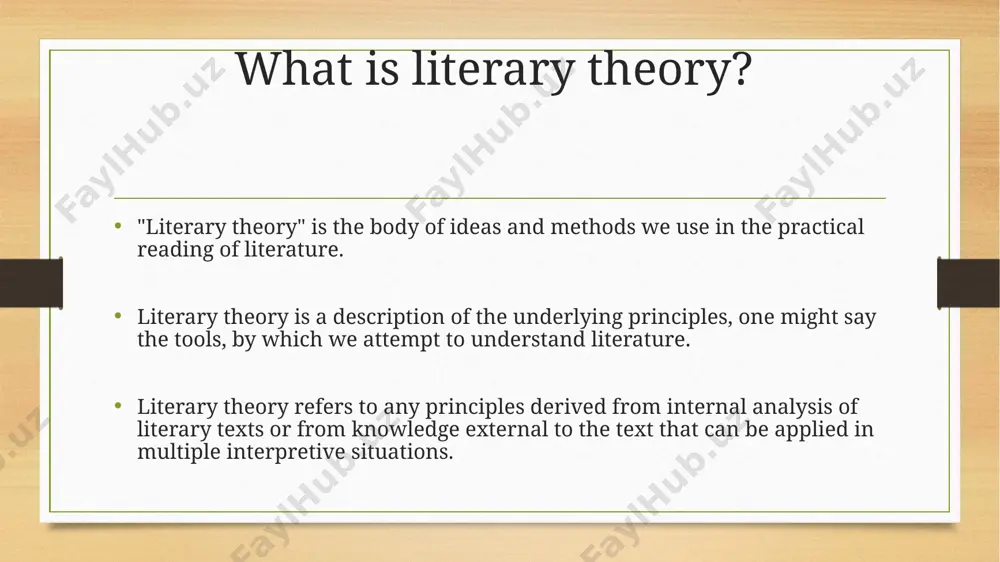 What is literary theory?

• "Literary theory" is the body of ideas and methods we use in the practical reading of literature.

• Literary theory is a description of the underlying principles, one might say the tools, by which we attempt to understand literature.

• Literary theory refers to any principles derived from internal analysis of literary texts or from knowledge external to the text that can be applied in multiple interpretive situations.

FaylHub.uz FaylHub.uz FaylHub.uz FaylHub.uz FaylHub.uz FaylHub.uz